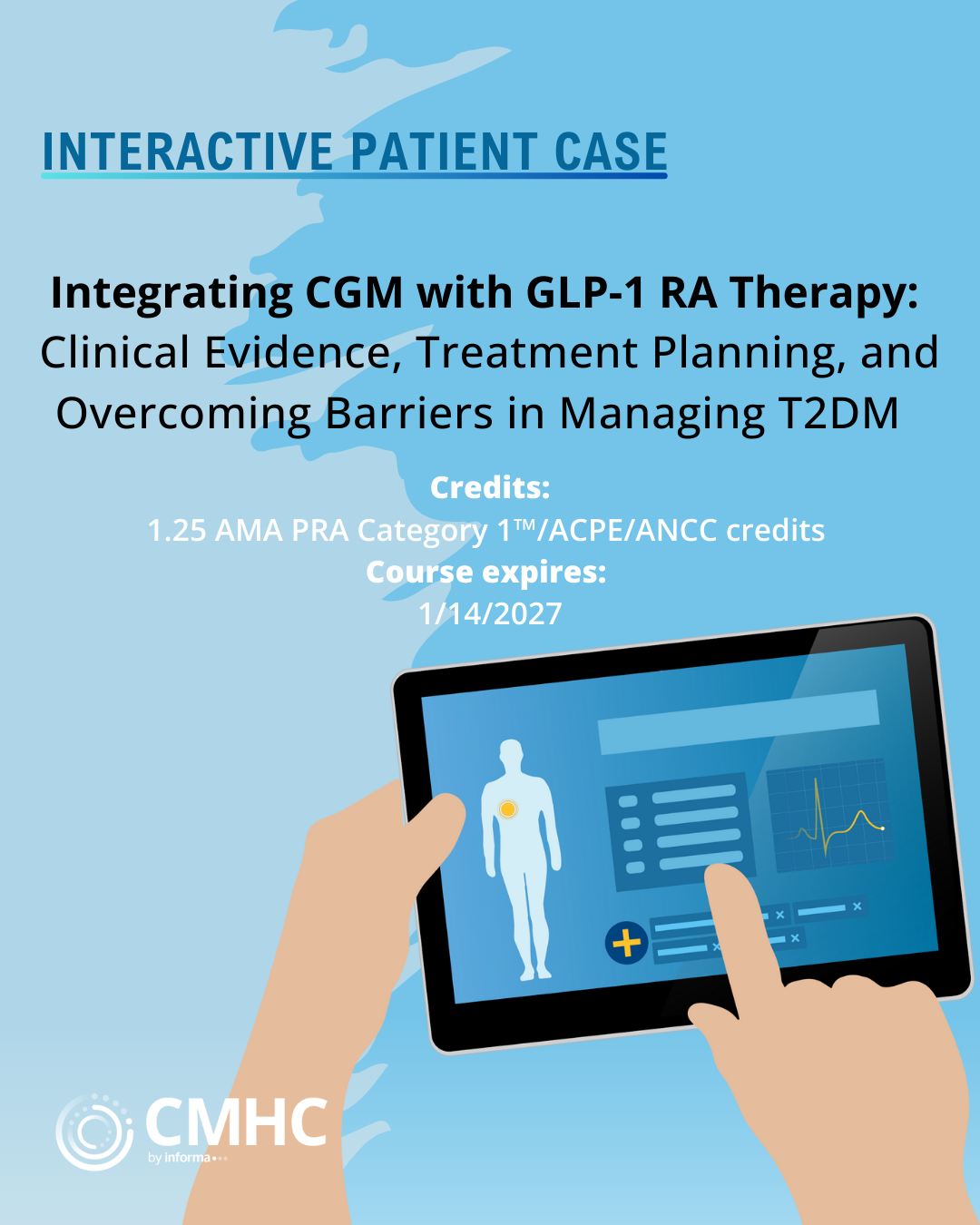 INTERACTIVE PATIENT CASE

Integrating CGM with GLP-1 RA Therapy: Clinical Evidence, Treatment Planning, and Overcoming Barriers in Managing T2DM

Credits:
1.25 AMA PRA Category 1™/ACPE/ANCC credits
Course expires:
1/14/2027

CMHC
by informa